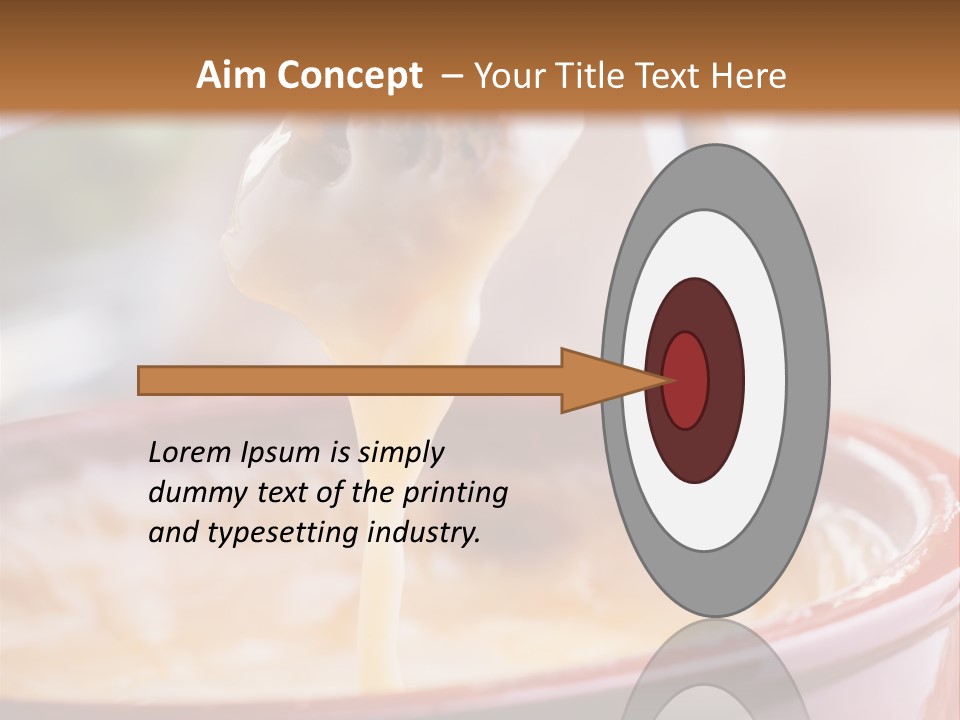 Aim Concept – Your Title Text Here

Lorem Ipsum is simply dummy text of the printing and typesetting industry.